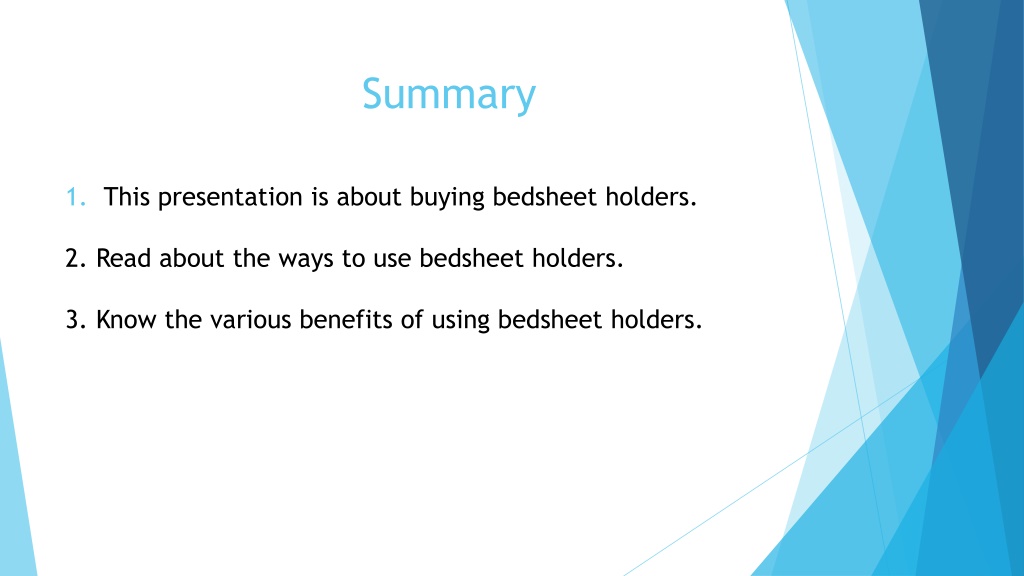 Summary

1. This presentation is about buying bedsheet holders.

2. Read about the ways to use bedsheet holders.

3. Know the various benefits of using bedsheet holders.